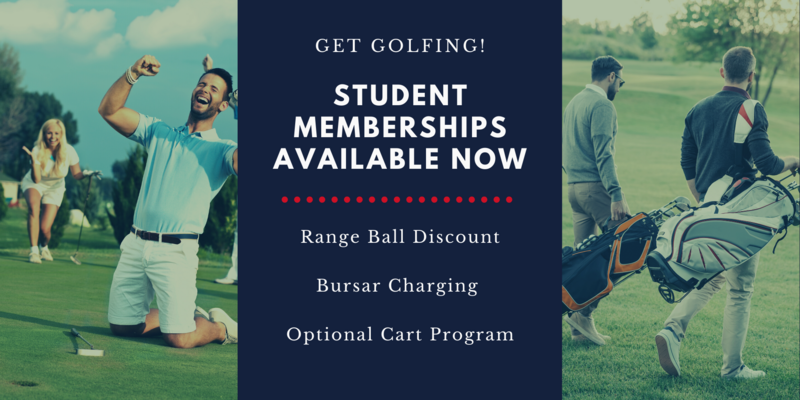 GET GOLFING!

STUDENT MEMBERSHIPS AVAILABLE NOW

Range Ball Discount

Bursar Charging

Optional Cart Program